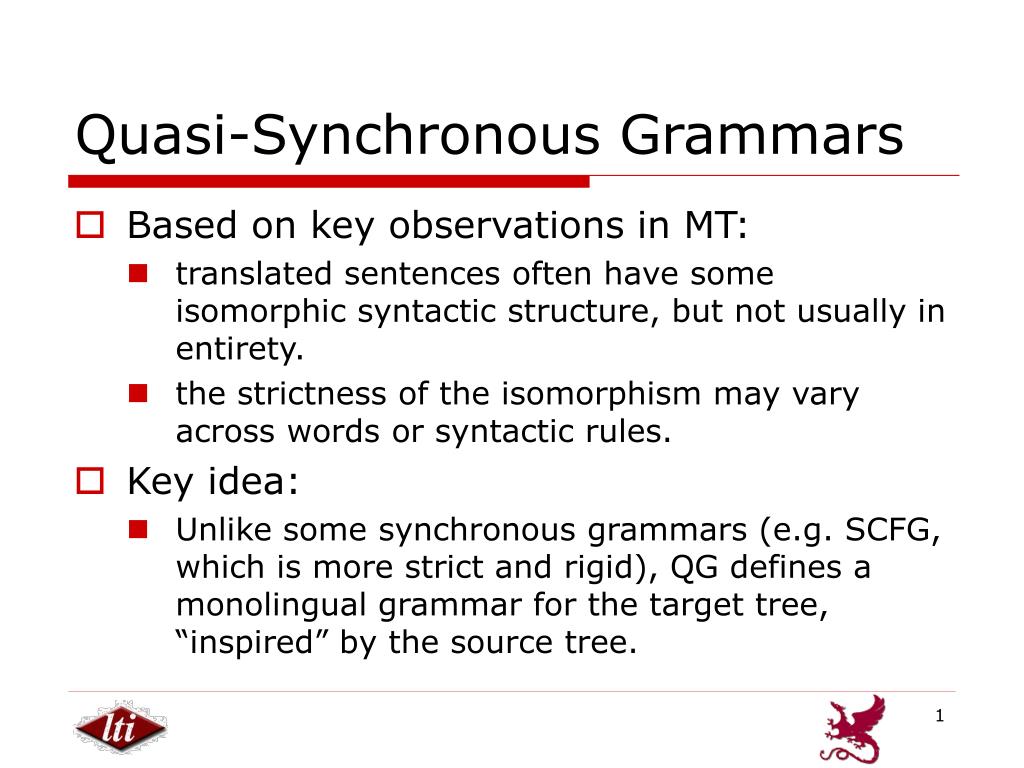 Quasi-Synchronous Grammars

Based on key observations in MT:

translated sentences often have some isomorphic syntactic structure, but not usually in entirety.

the strictness of the isomorphism may vary across words or syntactic rules.

Key idea:

Unlike some synchronous grammars (e.g. SCFG, which is more strict and rigid), QG defines a monolingual grammar for the target tree, “inspired” by the source tree.

lti

1